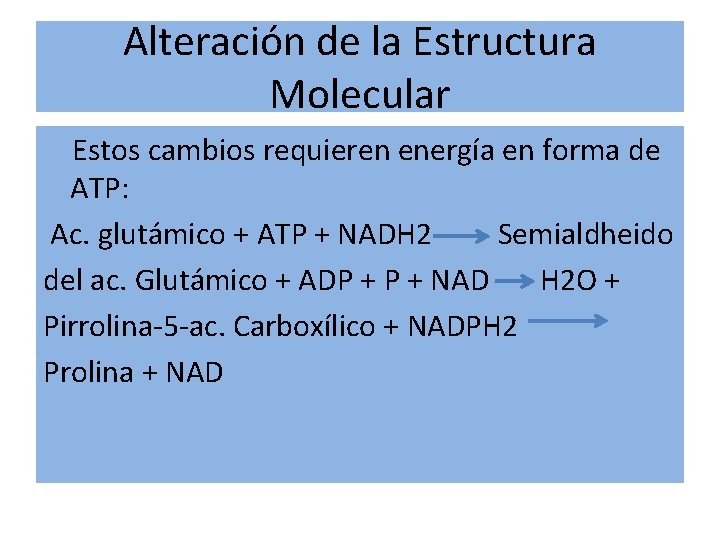 Alteración de la Estructura Molecular

Estos cambios requieren energía en forma de ATP:

Ac. glutámico + ATP + NADH2 $\rightarrow$ Semialdheido del ac. Glutámico + ADP + P + NAD $\rightarrow$ H2O + Pirrolina-5-ac. Carboxílico + NADPH2 $\rightarrow$ Prolina + NAD